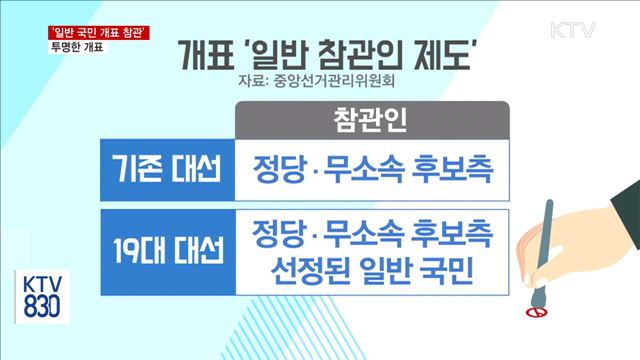 '일반 국민 개표 참관'
투명한 개표

KTV

개표 '일반 참관인 제도'
자료: 중앙선거관리위원회

|  | 참관인 |
|---|---|
| 기존 대선 | 정당·무소속 후보측 |
| 19대 대선 | 정당·무소속 후보측 선정된 일반 국민 |

KTV 830